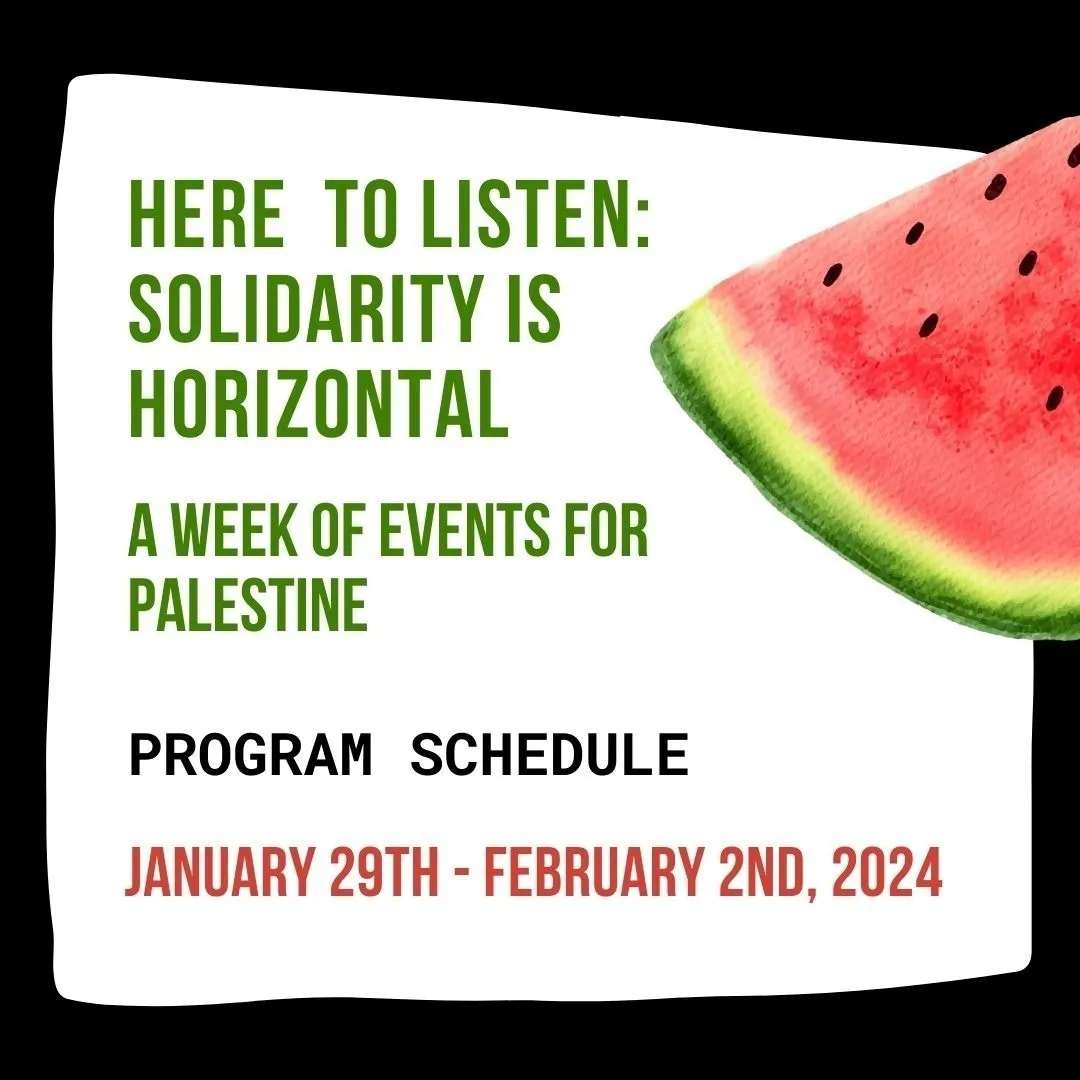 HERE TO LISTEN: SOLIDARITY IS HORIZONTAL

A WEEK OF EVENTS FOR PALESTINE

PROGRAM SCHEDULE

JANUARY 29TH - FEBRUARY 2ND, 2024